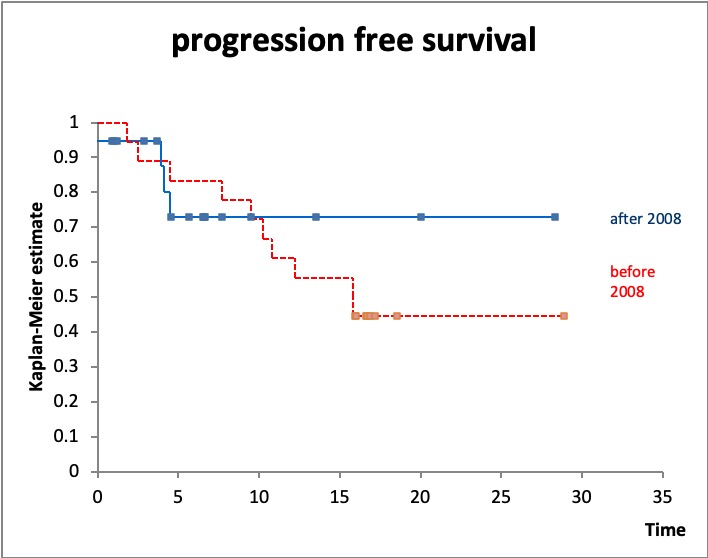 progression free survival

Kaplan-Meier estimate

1
0.9
0.8
0.7
0.6
0.5
0.4
0.3
0.2
0.1
0

0 5 10 15 20 25 30 35

Time

after 2008

before 2008